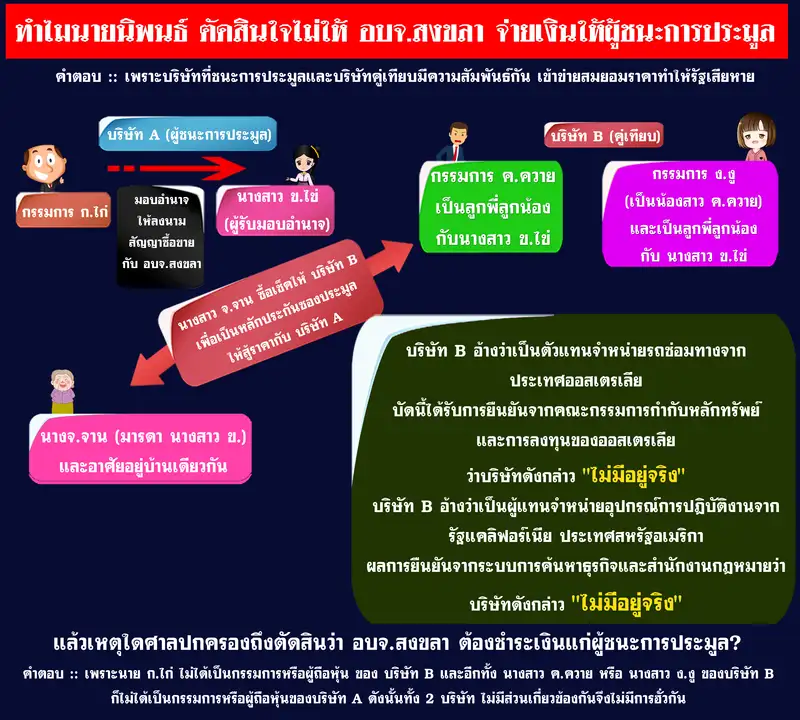 ทำไมนายนิพนธ์ ตัดสินใจไม่ให้ อบจ.สงขลา จ่ายเงินให้ผู้ชนะการประมูล

คำตอบ :: เพราะบริษัทที่ชนะการประมูลและบริษัทคู่เทียบมีความสัมพันธ์กัน เข้าข่ายสมยอมราคาทำให้รัฐเสียหาย

บริษัท A (ผู้ชนะการประมูล)

กรรมการ ก.ไก่

มอบอำนาจ ให้ลงนาม สัญญาซื้อขาย กับ อบจ.สงขลา

นางสาว ข.ไข่ (ผู้รับมอบอำนาจ)

บริษัท B (คู่เทียบ)

กรรมการ ค.ควาย เป็นลูกพี่ลูกน้อง กับนางสาว ข.ไข่

กรรมการ ง.งู (เป็นน้องสาว ค.ควาย) และเป็นลูกพี่ลูกน้อง กับ นางสาว ข.ไข่

นางสาว จ.จาน ซื้อเช็คให้ บริษัท B เพื่อเป็นหลักประกันซองประมูล ให้สู้ราคากับ บริษัท A

นางจ.จาน (มารดา นางสาว ข.) และอาศัยอยู่บ้านเดียวกัน

บริษัท B อ้างว่าเป็นตัวแทนจำหน่ายรถซ่อมทางจาก ประเทศออสเตรเลีย บัดนี้ได้รับการยืนยันจากคณะกรรมการกำกับหลักทรัพย์ และการลงทุนของออสเตรเลีย ว่าบริษัทดังกล่าว "ไม่มีอยู่จริง"

บริษัท B อ้างว่าเป็นผู้แทนจำหน่ายอุปกรณ์การปฏิบัติงานจาก รัฐแคลิฟอร์เนีย ประเทศสหรัฐอเมริกา ผลการยืนยันจากระบบการค้นหาธุรกิจและสำนักงานกฎหมายว่า บริษัทดังกล่าว "ไม่มีอยู่จริง"

แล้วเหตุใดศาลปกครองถึงตัดสินว่า อบจ.สงขลา ต้องชำระเงินแก่ผู้ชนะการประมูล?

คำตอบ :: เพราะนาย ก.ไก่ ไม่ได้เป็นกรรมการหรือผู้ถือหุ้น ของ บริษัท B และอีกทั้ง นางสาว ค.ควาย หรือ นางสาว ง.งู ของบริษัท B ก็ไม่ได้เป็นกรรมการหรือผู้ถือหุ้นของบริษัท A ดังนั้นทั้ง 2 บริษัท ไม่มีส่วนเกี่ยวข้องกันจึงไม่มีการฮั้วกัน